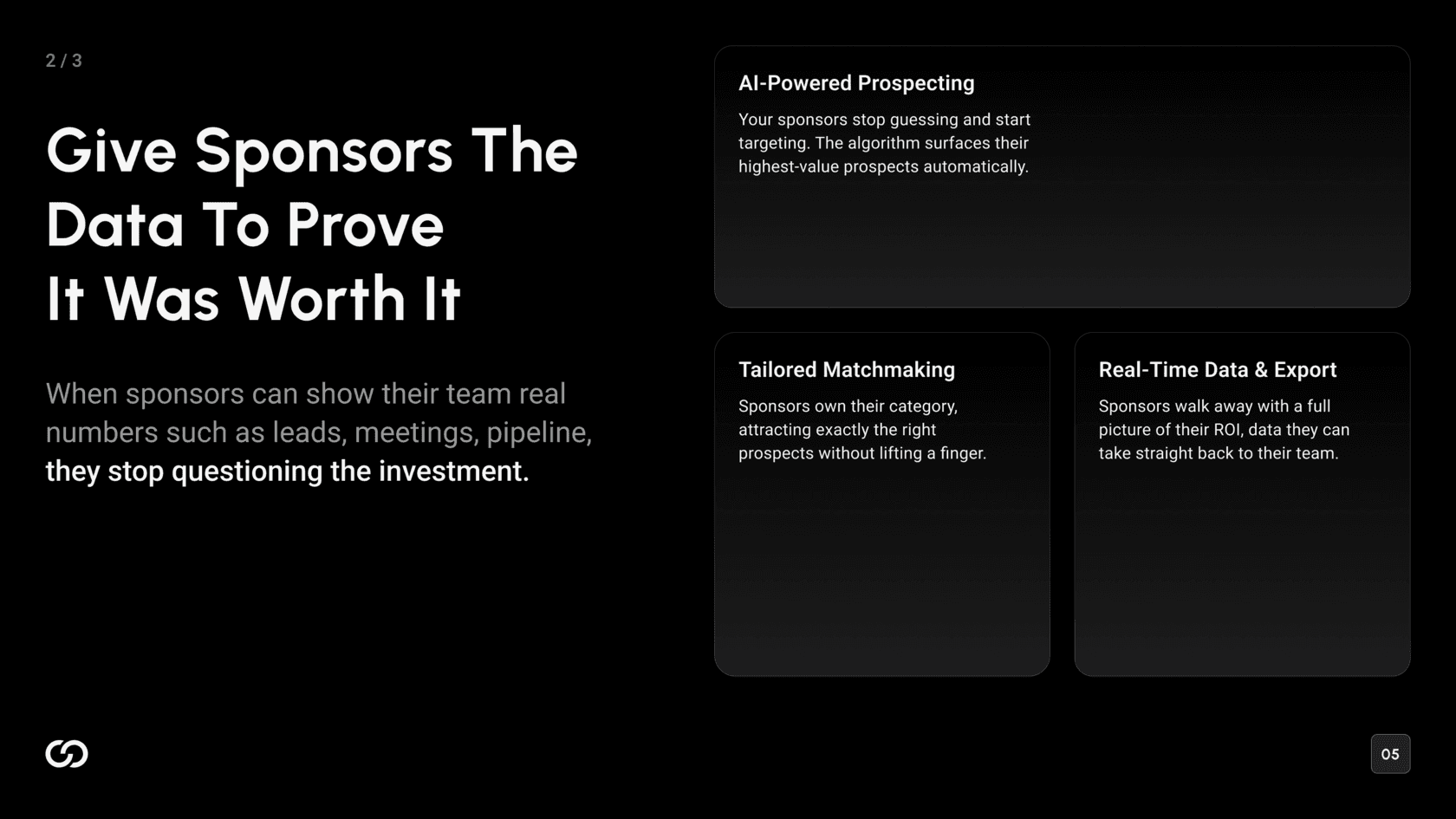 2 / 3

Give Sponsors The Data To Prove It Was Worth It

When sponsors can show their team real numbers such as leads, meetings, pipeline, they stop questioning the investment.

AI-Powered Prospecting

Your sponsors stop guessing and start targeting. The algorithm surfaces their highest-value prospects automatically.

Tailored Matchmaking

Sponsors own their category, attracting exactly the right prospects without lifting a finger.

Real-Time Data & Export

Sponsors walk away with a full picture of their ROI, data they can take straight back to their team.

05